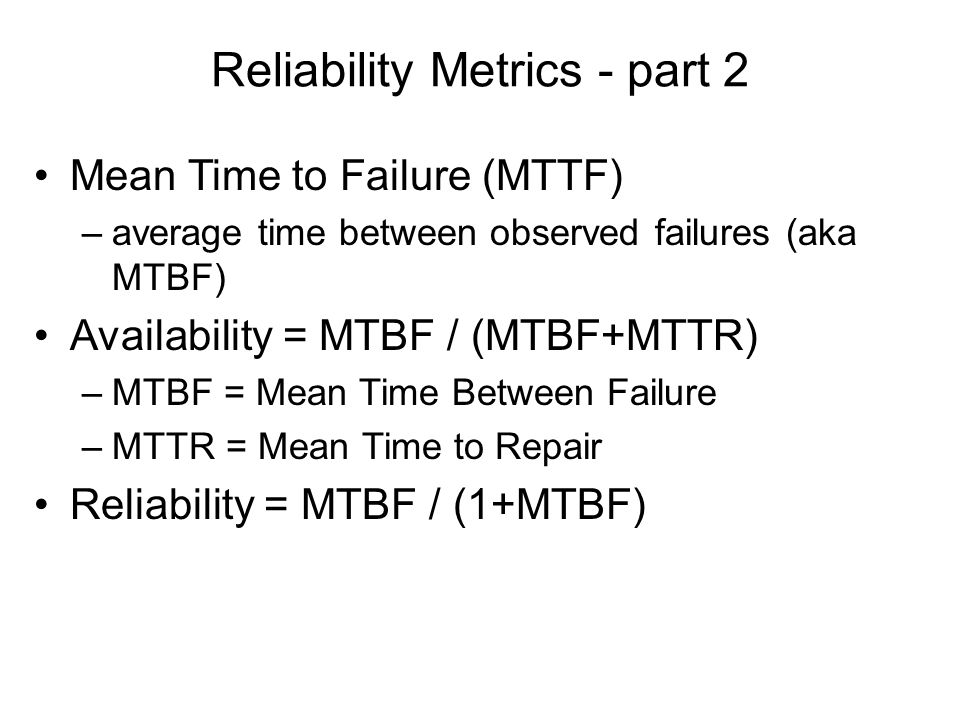 Reliability Metrics - part 2

• Mean Time to Failure (MTTF)
– average time between observed failures (aka MTBF)
• Availability = MTBF / (MTBF+MTTR)
– MTBF = Mean Time Between Failure
– MTTR = Mean Time to Repair
• Reliability = MTBF / (1+MTBF)